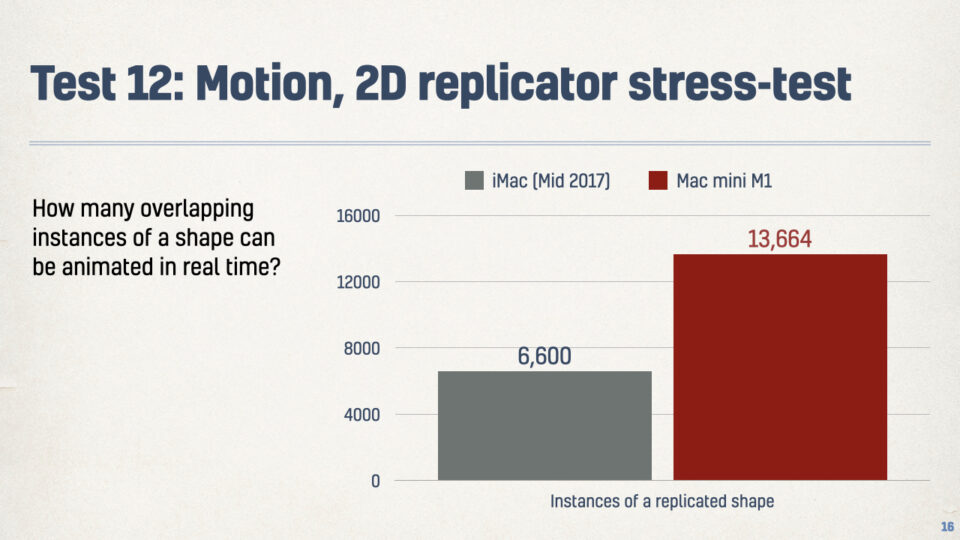 Test 12: Motion, 2D replicator stress-test

How many overlapping instances of a shape can be animated in real time?

iMac (Mid 2017)
Mac mini M1

16000
12000
8000
4000
0

6,600
13,664

Instances of a replicated shape

16